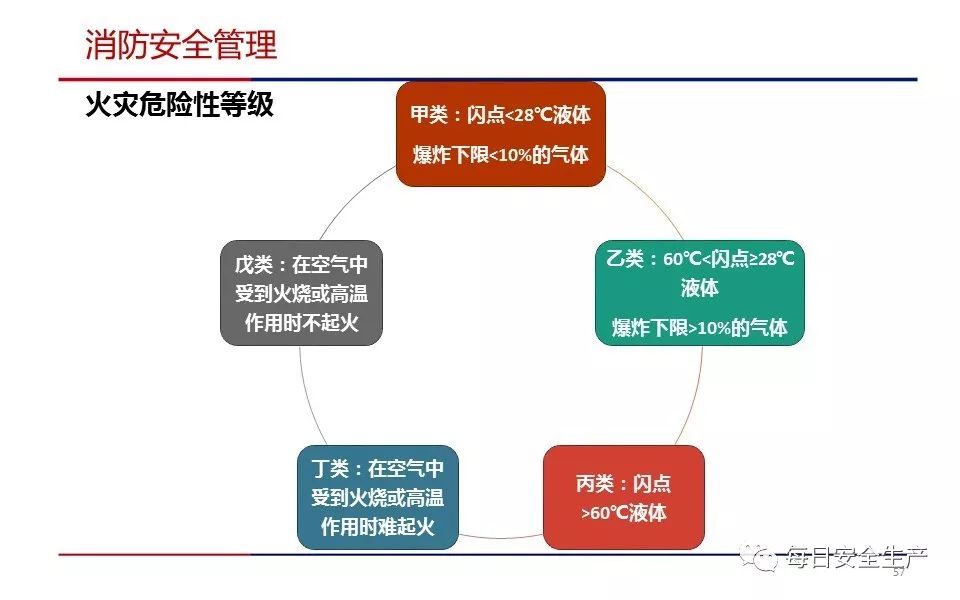 消防安全管理

火灾危险性等级

甲类：闪点<28℃液体
爆炸下限<10%的气体

乙类：60℃<闪点≥28℃液体
爆炸下限>10%的气体

丙类：闪点>60℃液体

丁类：在空气中受到火烧或高温作用时难起火

戊类：在空气中受到火烧或高温作用时不起火

每日安全生产

57